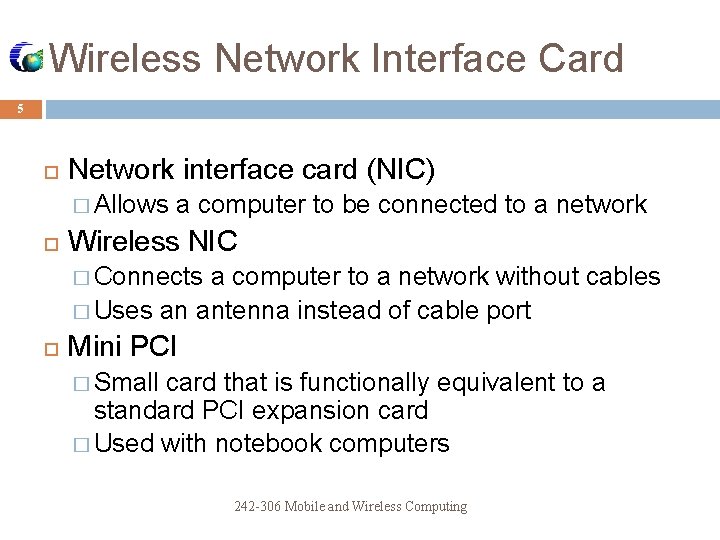 Wireless Network Interface Card

5

Network interface card (NIC)
Allows a computer to be connected to a network
Wireless NIC
Connects a computer to a network without cables
Uses an antenna instead of cable port
Mini PCI
Small card that is functionally equivalent to a standard PCI expansion card
Used with notebook computers

242-306 Mobile and Wireless Computing